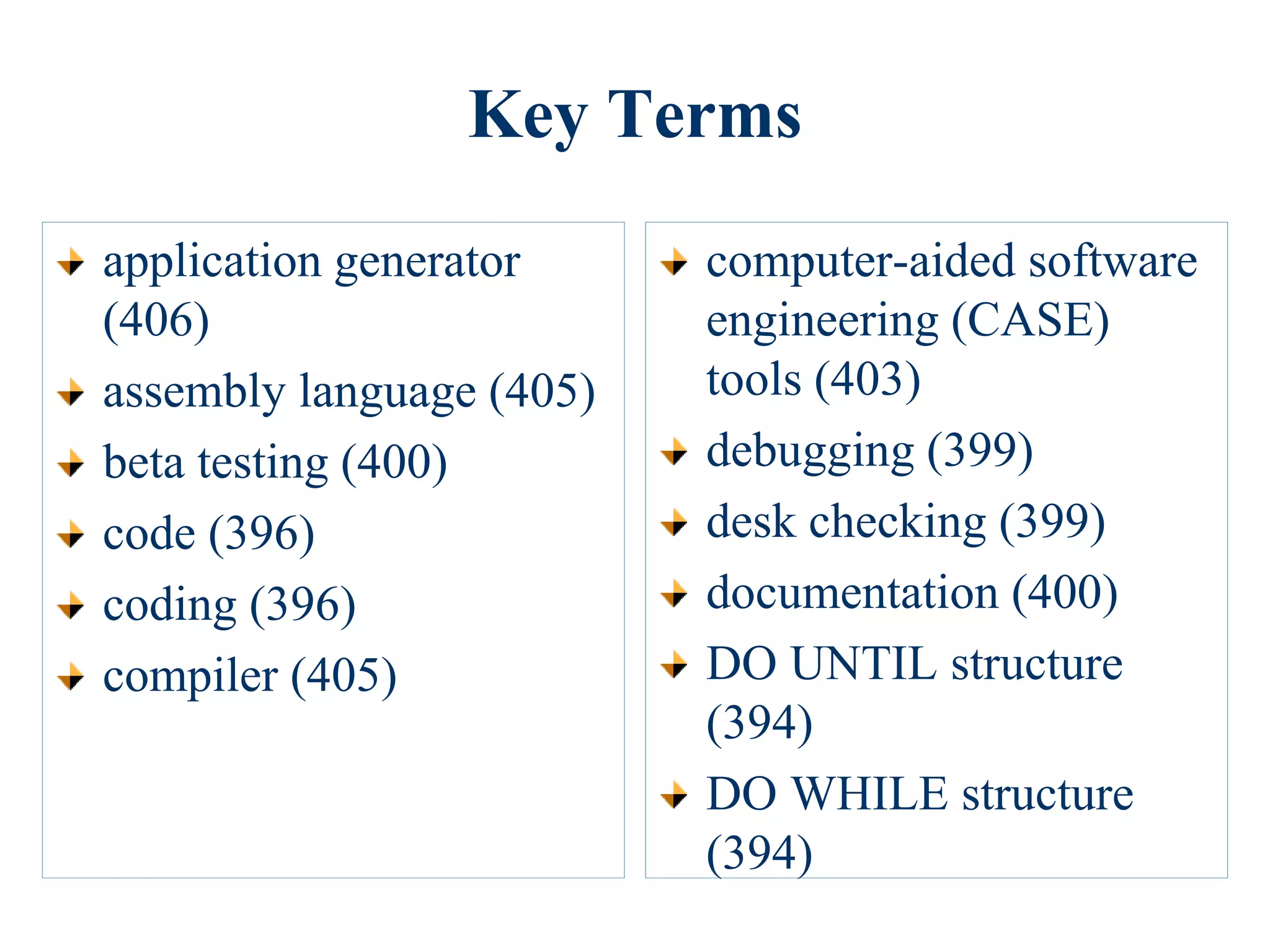 Key Terms

application generator (406)

assembly language (405)

beta testing (400)

code (396)

coding (396)

compiler (405)

computer-aided software engineering (CASE) tools (403)

debugging (399)

desk checking (399)

documentation (400)

DO UNTIL structure (394)

DO WHILE structure (394)